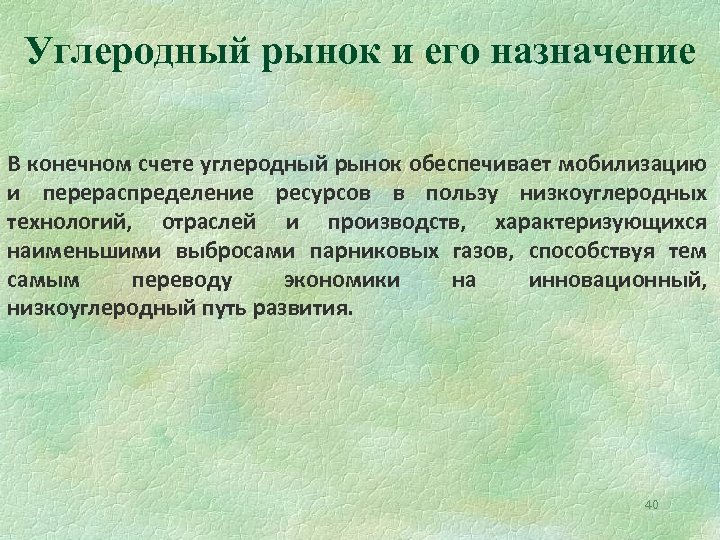 Углеродный рынок и его назначение

В конечном счете углеродный рынок обеспечивает мобилизацию и перераспределение ресурсов в пользу низкоуглеродных технологий, отраслей и производств, характеризующихся наименьшими выбросами парниковых газов, способствуя тем самым переводу экономики на инновационный, низкоуглеродный путь развития.

40